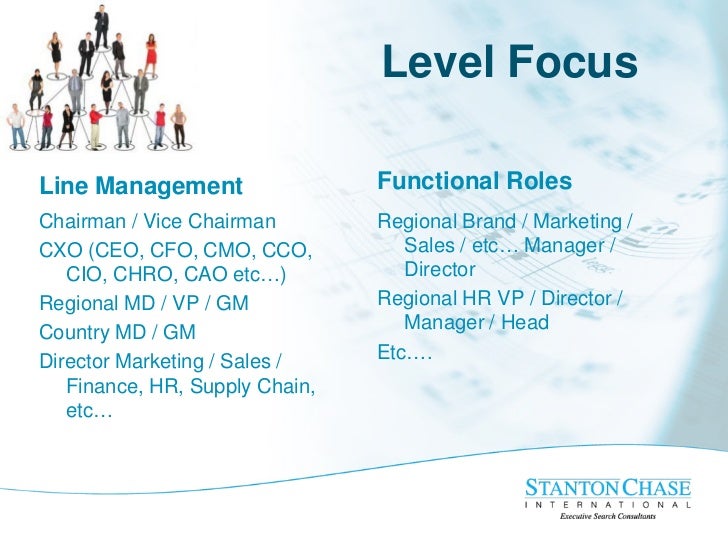 Level Focus

Line Management

Chairman / Vice Chairman

CXO (CEO, CFO, CMO, CCO, CIO, CHRO, CAO etc…)

Regional MD / VP / GM

Country MD / GM

Director Marketing / Sales / Finance, HR, Supply Chain, etc…

Functional Roles

Regional Brand / Marketing / Sales / etc… Manager / Director

Regional HR VP / Director / Manager / Head

Etc….

STANTON CHASE
INTERNATIONAL
Executive Search Consultants